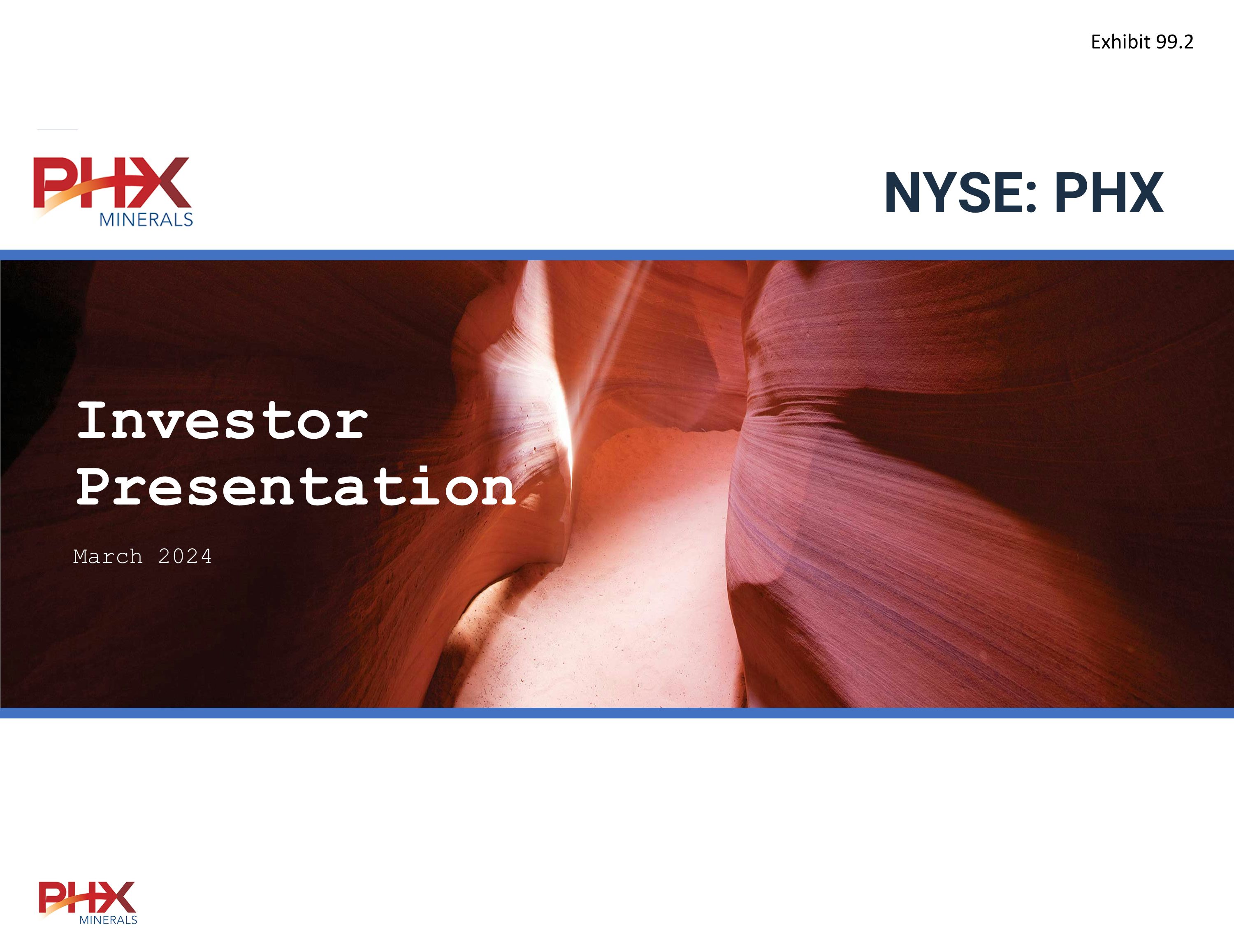 Exhibit 99.2

PHX MINERALS

NYSE: PHX

Investor Presentation

March 2024

PHX MINERALS